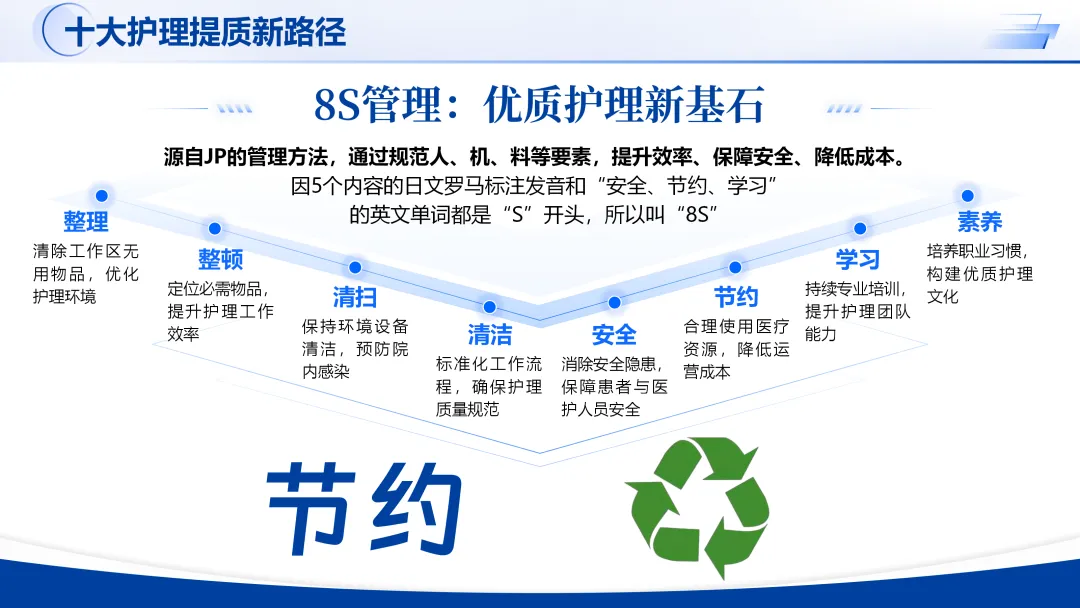 十大护理提质新路径

8S管理：优质护理新基石

源自JP的管理方法，通过规范人、机、料等要素，提升效率、保障安全、降低成本。
因5个内容的日文罗马标注发音和“安全、节约、学习”的英文单词都是“S”开头，所以叫“8S”

整理
清除工作区无用物品，优化护理环境

整顿
定位必需物品，提升护理工作效率

清扫
保持环境设备清洁，预防院内感染

清洁
标准化工作流程，确保护理质量规范

安全
消除安全隐患，保障患者与医护人员安全

节约
合理使用医疗资源，降低运营成本

学习
持续专业培训，提升护理团队能力

素养
培养职业习惯，构建优质护理文化

节约